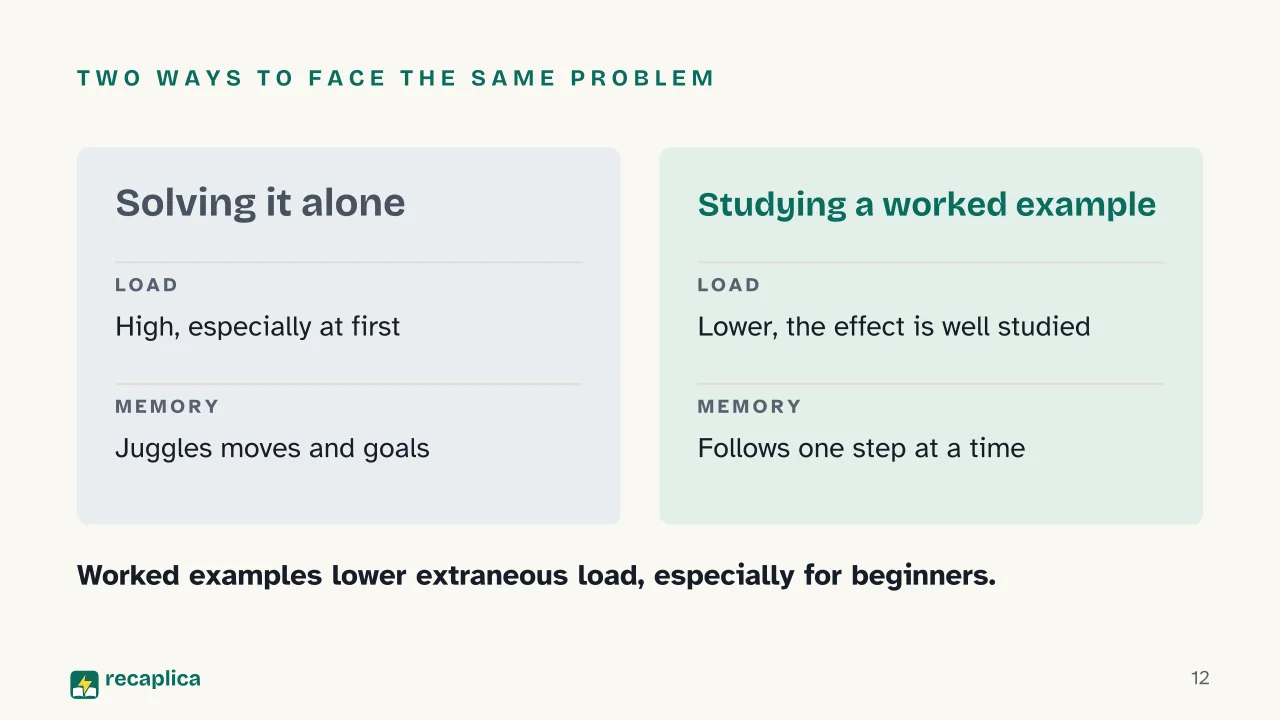 TWO WAYS TO FACE THE SAME PROBLEM

Solving it alone

LOAD

High, especially at first

MEMORY

Juggles moves and goals

Studying a worked example

LOAD

Lower, the effect is well studied

MEMORY

Follows one step at a time

Worked examples lower extraneous load, especially for beginners.

recaplica

12